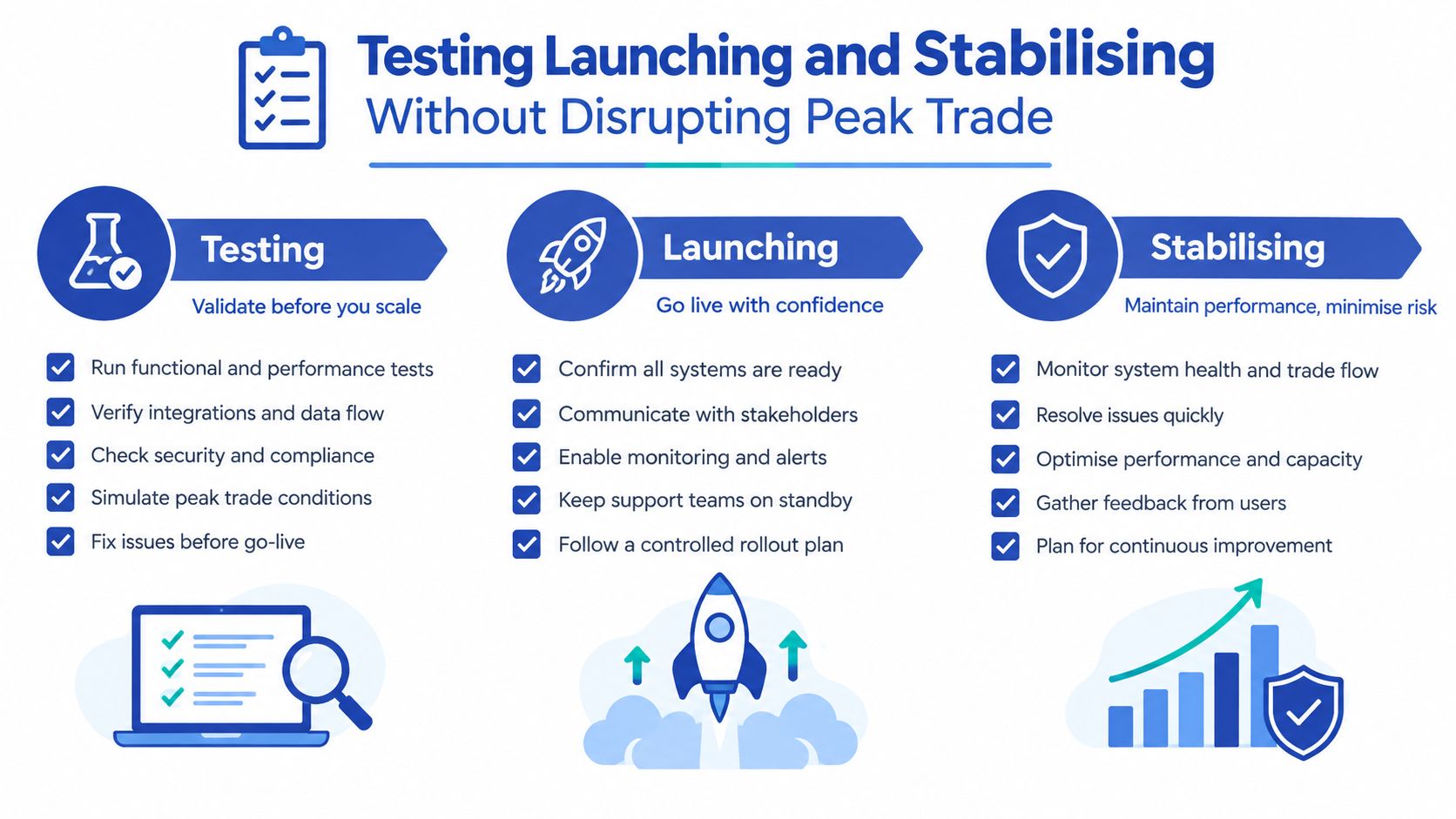 Testing Launching and Stabilising
Without Disrupting Peak Trade

Testing
Validate before you scale

Run functional and performance tests
Verify integrations and data flow
Check security and compliance
Simulate peak trade conditions
Fix issues before go-live

Launching
Go live with confidence

Confirm all systems are ready
Communicate with stakeholders
Enable monitoring and alerts
Keep support teams on standby
Follow a controlled rollout plan

Stabilising
Maintain performance, minimise risk

Monitor system health and trade flow
Resolve issues quickly
Optimise performance and capacity
Gather feedback from users
Plan for continuous improvement